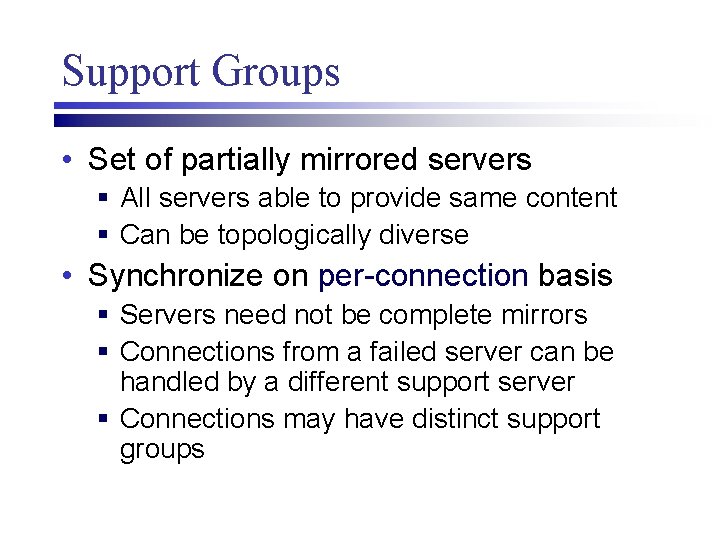 Support Groups

• Set of partially mirrored servers
  ▪ All servers able to provide same content
  ▪ Can be topologically diverse
• Synchronize on per-connection basis
  ▪ Servers need not be complete mirrors
  ▪ Connections from a failed server can be handled by a different support server
  ▪ Connections may have distinct support groups